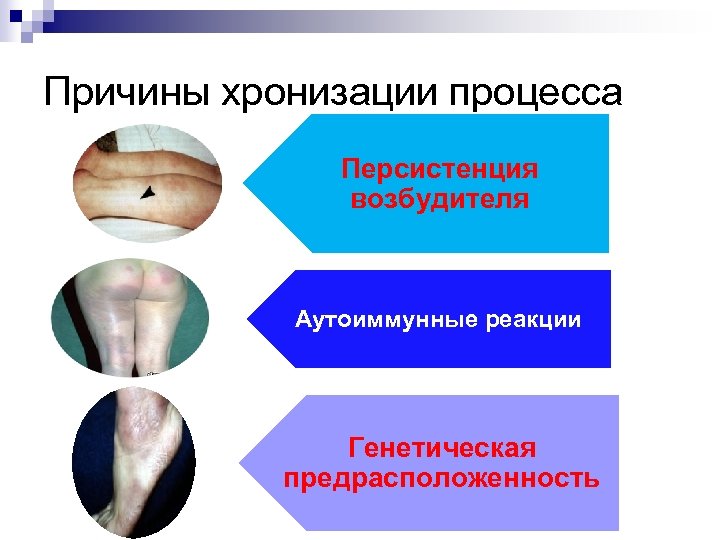 Причины хронизации процесса

Персистенция возбудителя

Аутоиммунные реакции

Генетическая предрасположенность